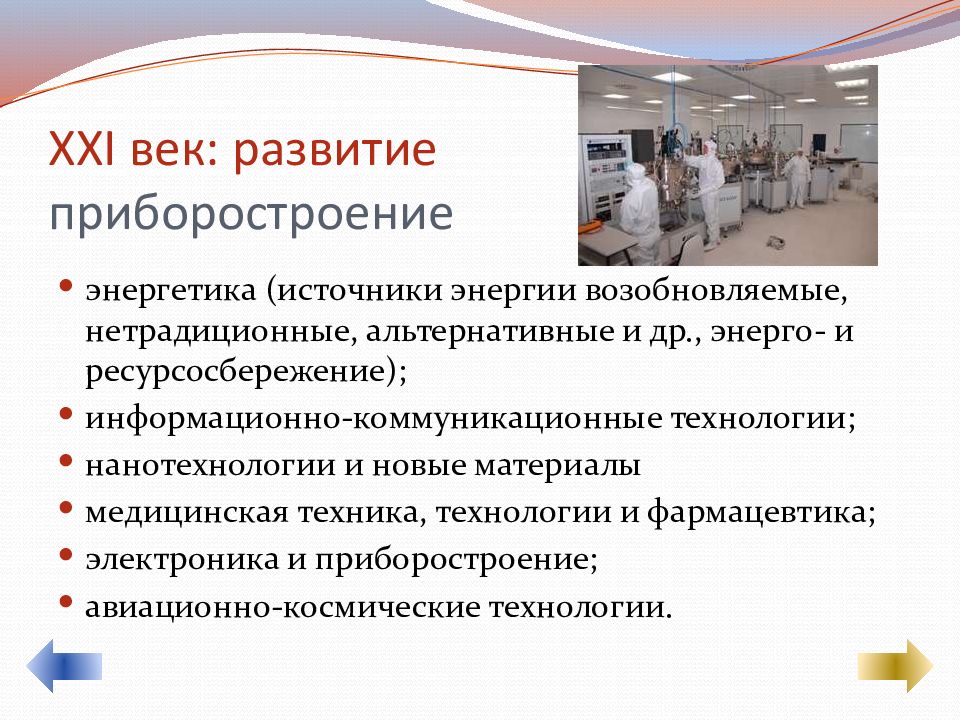 XXI век: развитие приборостроение

• энергетика (источники энергии возобновляемые, нетрадиционные, альтернативные и др., энерго- и ресурсосбережение);
• информационно-коммуникационные технологии;
• нанотехнологии и новые материалы
• медицинская техника, технологии и фармацевтика;
• электроника и приборостроение;
• авиационно-космические технологии.